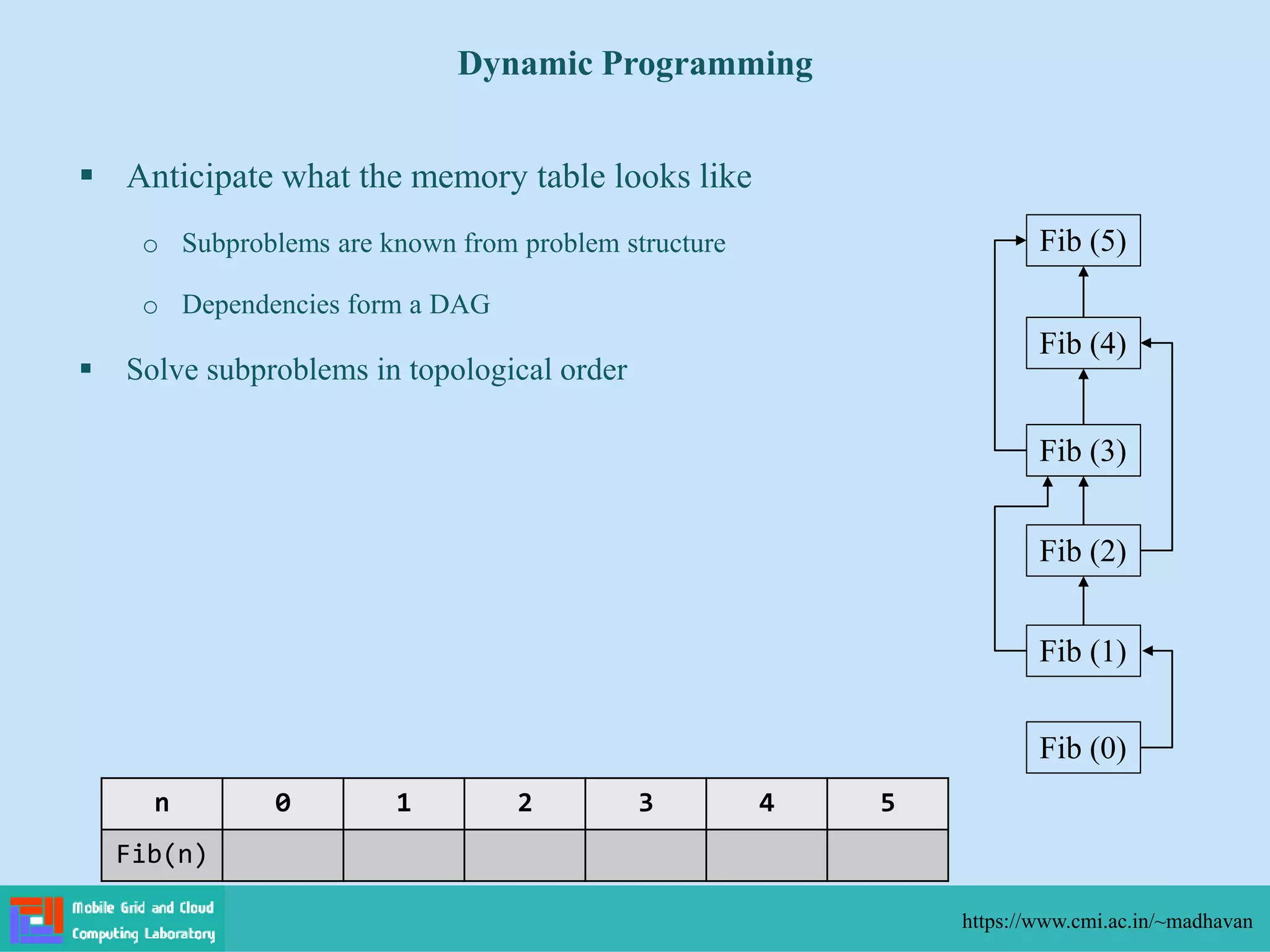 Dynamic Programming

▪ Anticipate what the memory table looks like

o Subproblems are known from problem structure

o Dependencies form a DAG

▪ Solve subproblems in topological order

Fib (5)

Fib (4)

Fib (3)

Fib (2)

Fib (1)

Fib (0)

| n | 0 | 1 | 2 | 3 | 4 | 5 |
|---|---|---|---|---|---|---|
| Fib(n) | | | | | | |

Mobile Grid and Cloud Computing Laboratory

https://www.cmi.ac.in/~madhavan